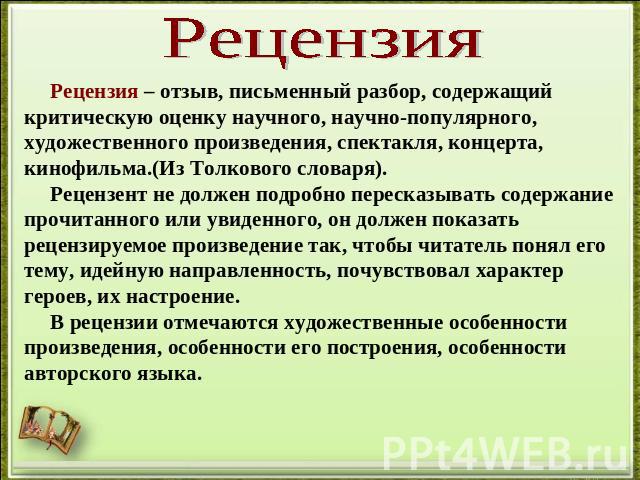 Рецензия

Рецензия – отзыв, письменный разбор, содержащий критическую оценку научного, научно-популярного, художественного произведения, спектакля, концерта, кинофильма.(Из Толкового словаря).

Рецензент не должен подробно пересказывать содержание прочитанного или увиденного, он должен показать рецензируемое произведение так, чтобы читатель понял его тему, идейную направленность, почувствовал характер героев, их настроение.

В рецензии отмечаются художественные особенности произведения, особенности его построения, особенности авторского языка.

PPt4WEB.ru